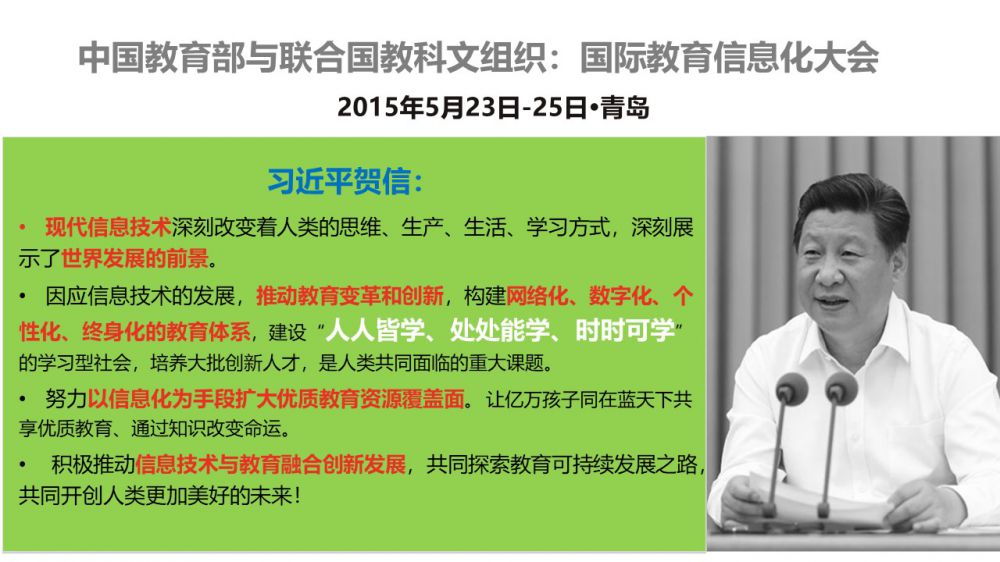 中国教育部与联合国教科文组织：国际教育信息化大会

2015年5月23日-25日•青岛

习近平贺信：

• 现代信息技术深刻改变着人类的思维、生产、生活、学习方式，深刻展示了世界发展的前景。

• 因应信息技术的发展，推动教育变革和创新，构建网络化、数字化、个性化、终身化的教育体系，建设“人人皆学、处处能学、时时可学”的学习型社会，培养大批创新人才，是人类共同面临的重大课题。

• 努力以信息化为手段扩大优质教育资源覆盖面。让亿万孩子同在蓝天下共享优质教育、通过知识改变命运。

• 积极推动信息技术与教育融合创新发展，共同探索教育可持续发展之路，共同开创人类更加美好的未来！